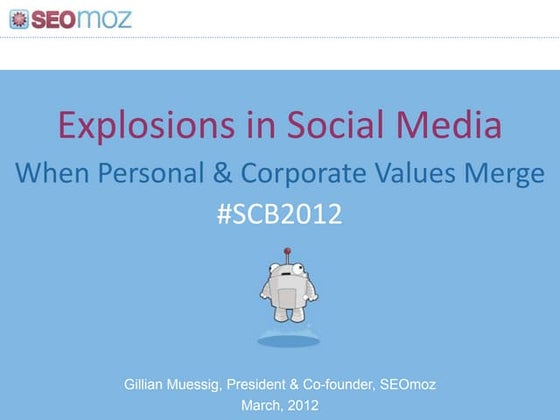 SEOmoz

Explosions in Social Media

When Personal & Corporate Values Merge

#SCB2012

Gillian Muessig, President & Co-founder, SEOmoz
March, 2012